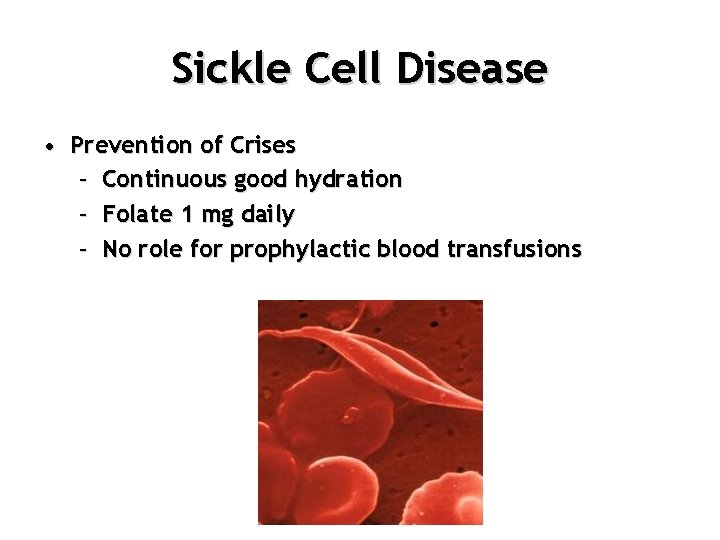 Sickle Cell Disease

• Prevention of Crises
  – Continuous good hydration
  – Folate 1 mg daily
  – No role for prophylactic blood transfusions